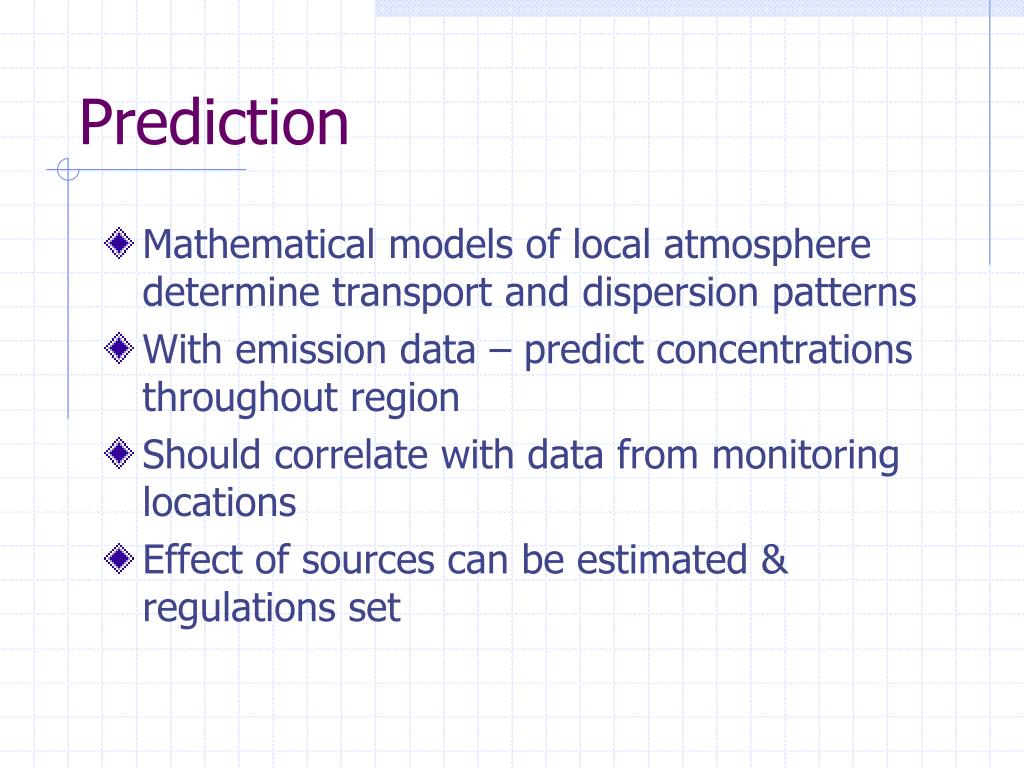 Prediction

Mathematical models of local atmosphere determine transport and dispersion patterns

With emission data – predict concentrations throughout region

Should correlate with data from monitoring locations

Effect of sources can be estimated & regulations set